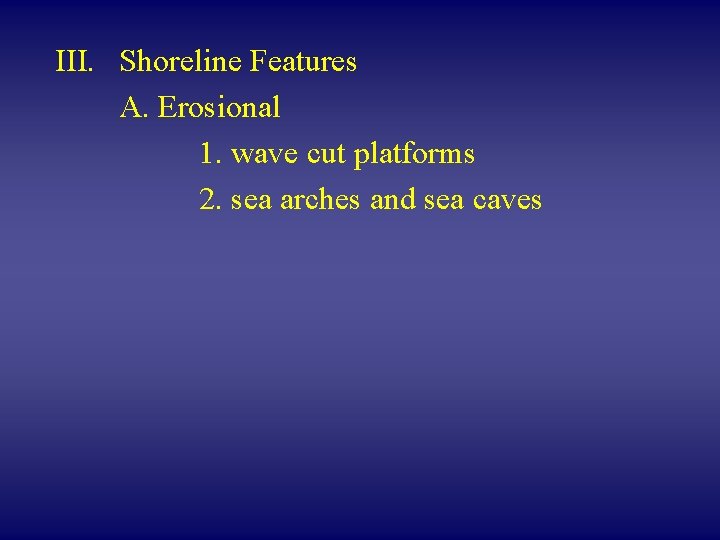 III. Shoreline Features

A. Erosional

1. wave cut platforms

2. sea arches and sea caves